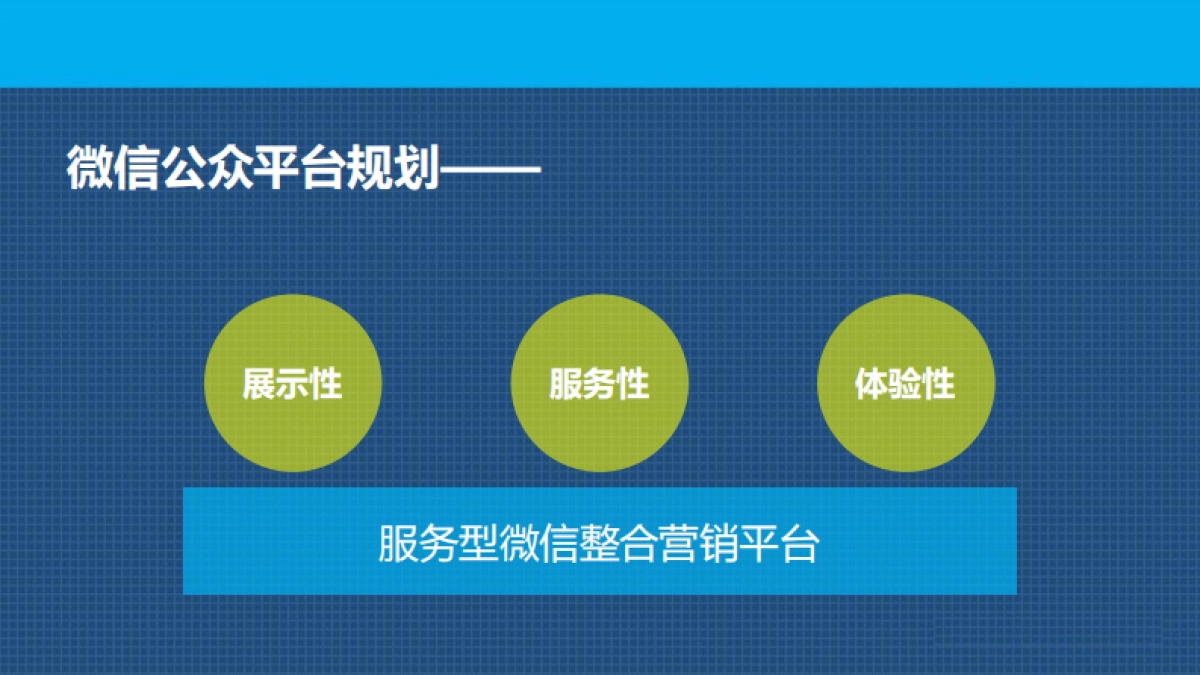 微信公众平台规划——

展示性

服务性

体验性

服务型微信整合营销平台